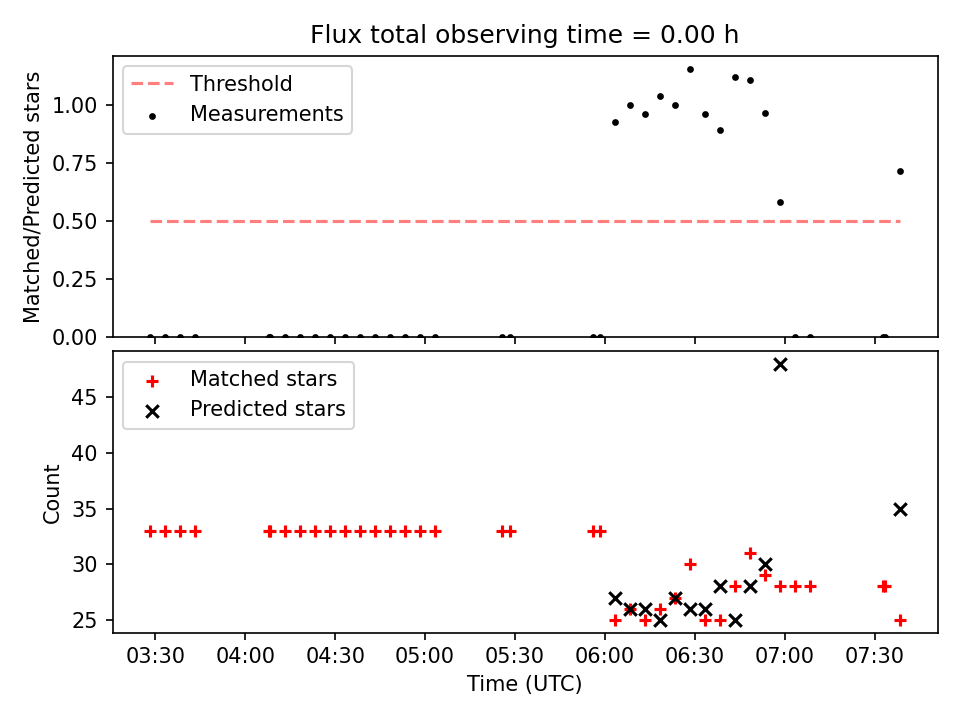 Flux total observing time = 0.00 h

Threshold
Measurements

Matched/Predicted stars

1.00
0.75
0.50
0.25
0.00

Matched stars
Predicted stars

Count

45
40
35
30
25

03:30
04:00
04:30
05:00
05:30
06:00
06:30
07:00
07:30

Time (UTC)